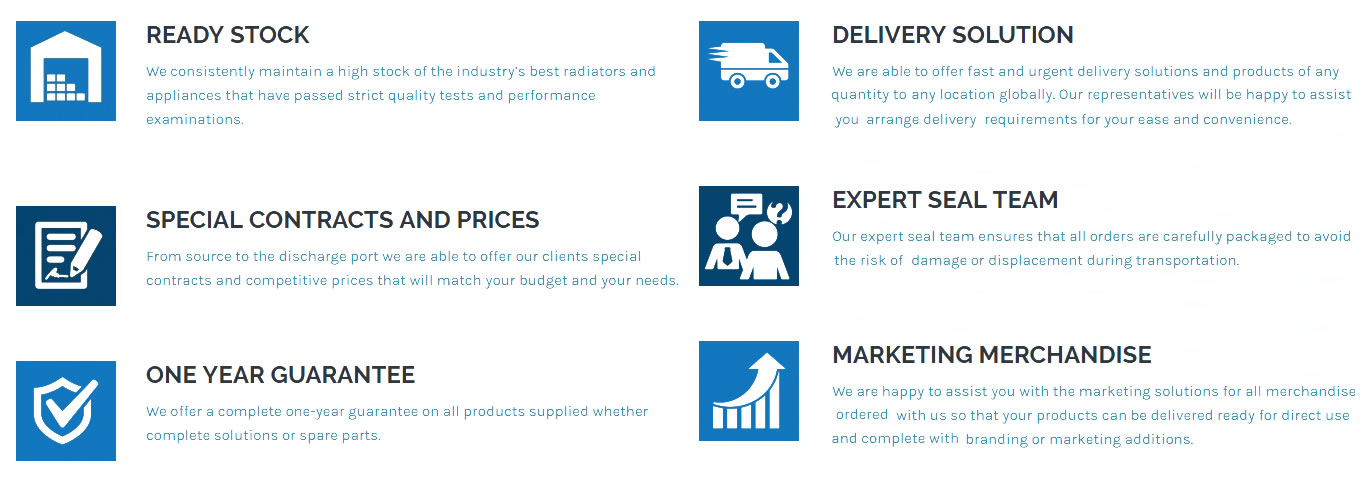 READY STOCK

We consistently maintain a high stock of the industry's best radiators and appliances that have passed strict quality tests and performance examinations.

SPECIAL CONTRACTS AND PRICES

From source to the discharge port we are able to offer our clients special contracts and competitive prices that will match your budget and your needs.

ONE YEAR GUARANTEE

We offer a complete one-year guarantee on all products supplied whether complete solutions or spare parts.

DELIVERY SOLUTION

We are able to offer fast and urgent delivery solutions and products of any quantity to any location globally. Our representatives will be happy to assist you arrange delivery requirements for your ease and convenience.

EXPERT SEAL TEAM

Our expert seal team ensures that all orders are carefully packaged to avoid the risk of damage or displacement during transportation.

MARKETING MERCHANDISE

We are happy to assist you with the marketing solutions for all merchandise ordered with us so that your products can be delivered ready for direct use and complete with branding or marketing additions.